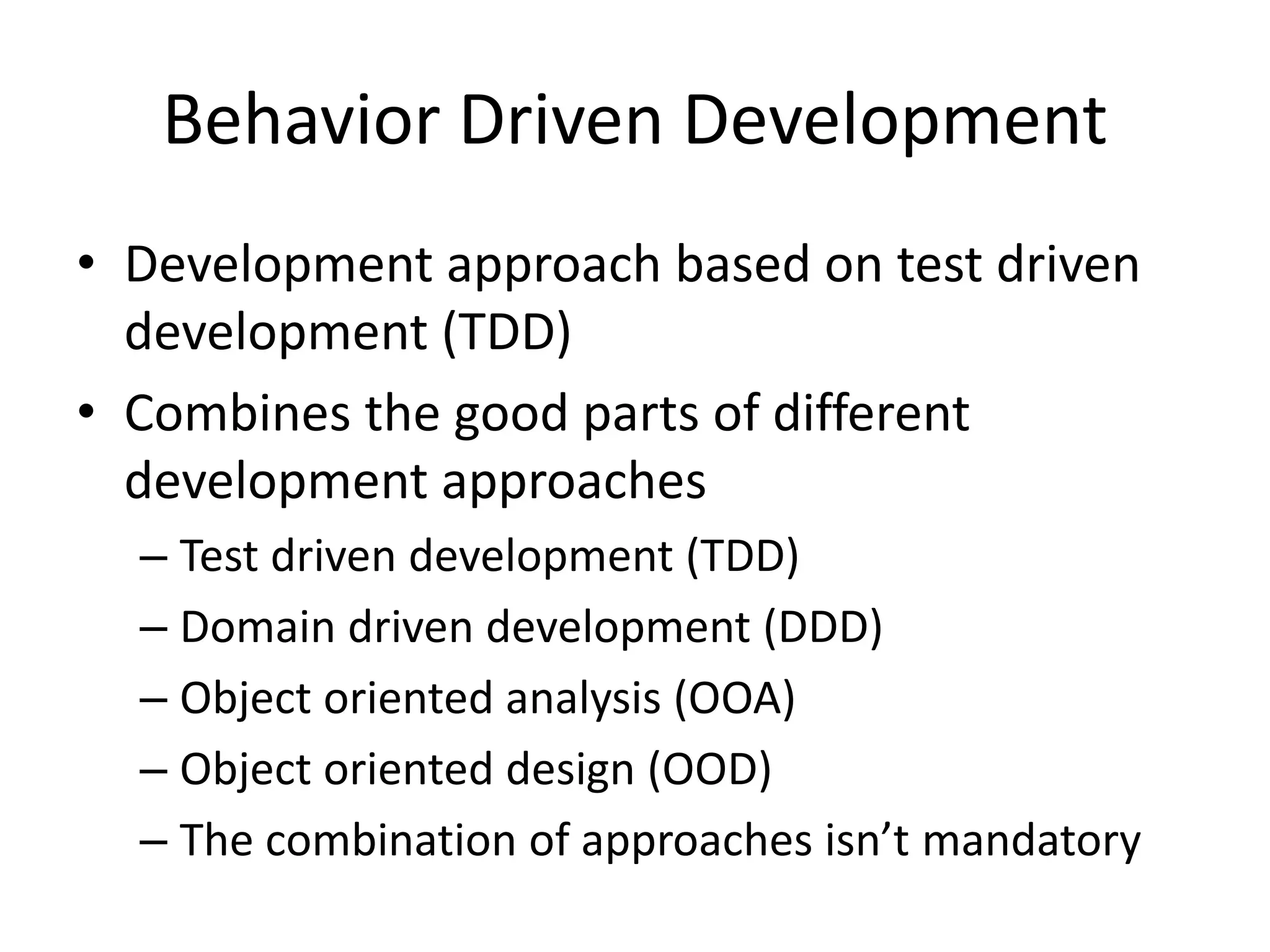 Behavior Driven Development

• Development approach based on test driven development (TDD)
• Combines the good parts of different development approaches
– Test driven development (TDD)
– Domain driven development (DDD)
– Object oriented analysis (OOA)
– Object oriented design (OOD)
– The combination of approaches isn’t mandatory